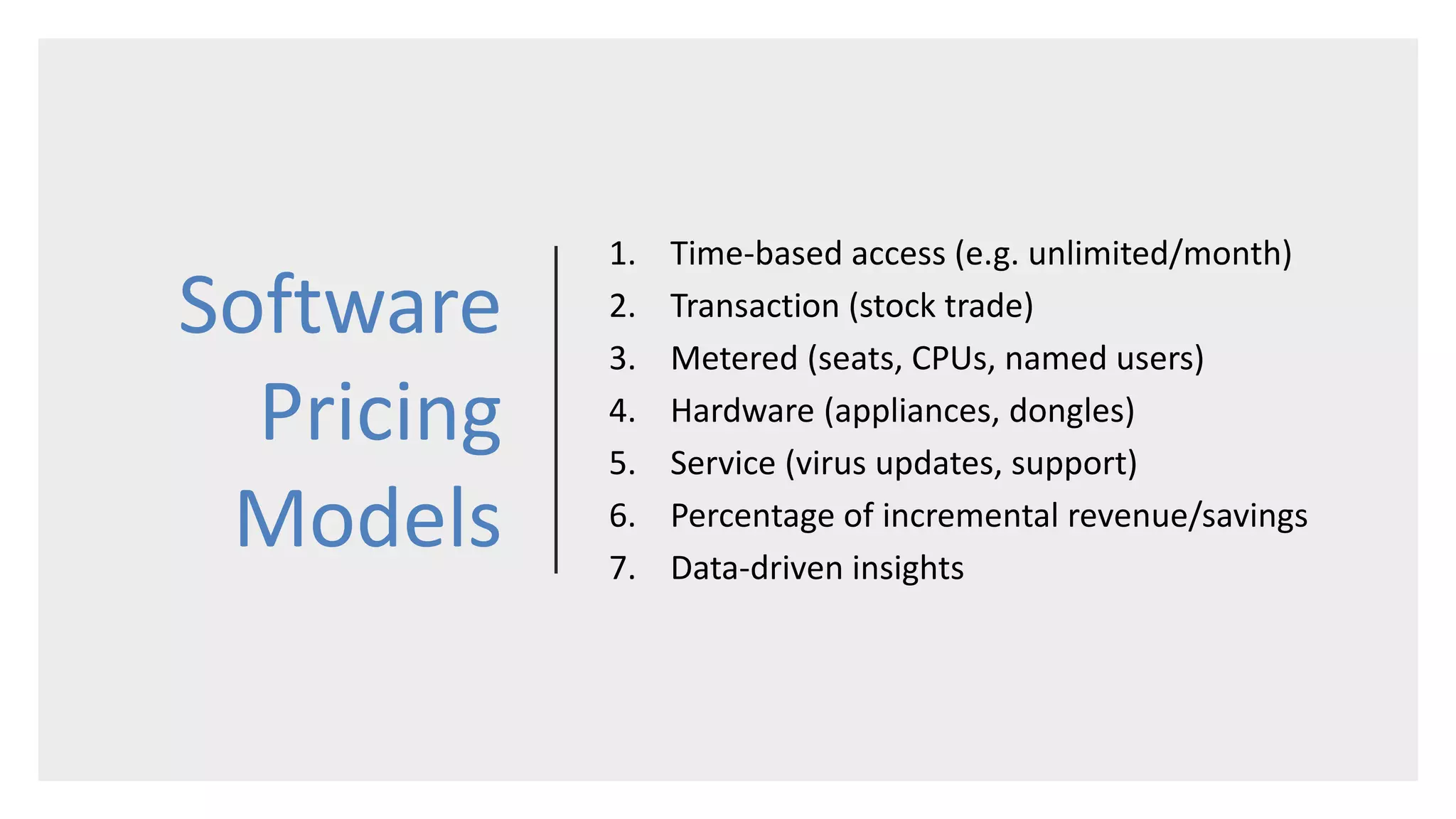 Software Pricing Models

1. Time-based access (e.g. unlimited/month)
2. Transaction (stock trade)
3. Metered (seats, CPUs, named users)
4. Hardware (appliances, dongles)
5. Service (virus updates, support)
6. Percentage of incremental revenue/savings
7. Data-driven insights